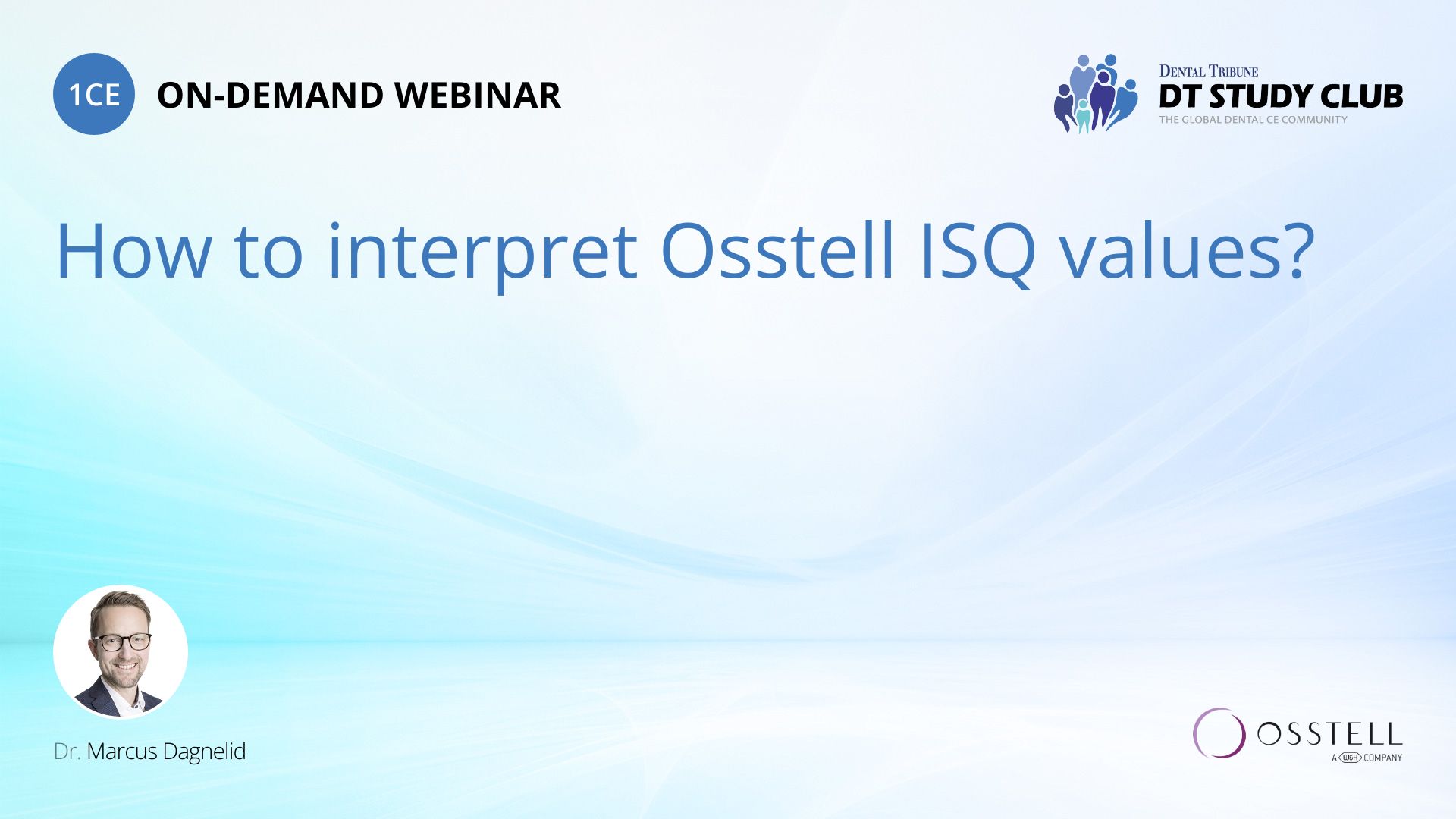 1CE ON-DEMAND WEBINAR

DENTAL TRIBUNE
DT STUDY CLUB
THE GLOBAL DENTAL CE COMMUNITY

How to interpret Osstell ISQ values?

Dr. Marcus Dagnelid

OSSTELL
A W&H COMPANY